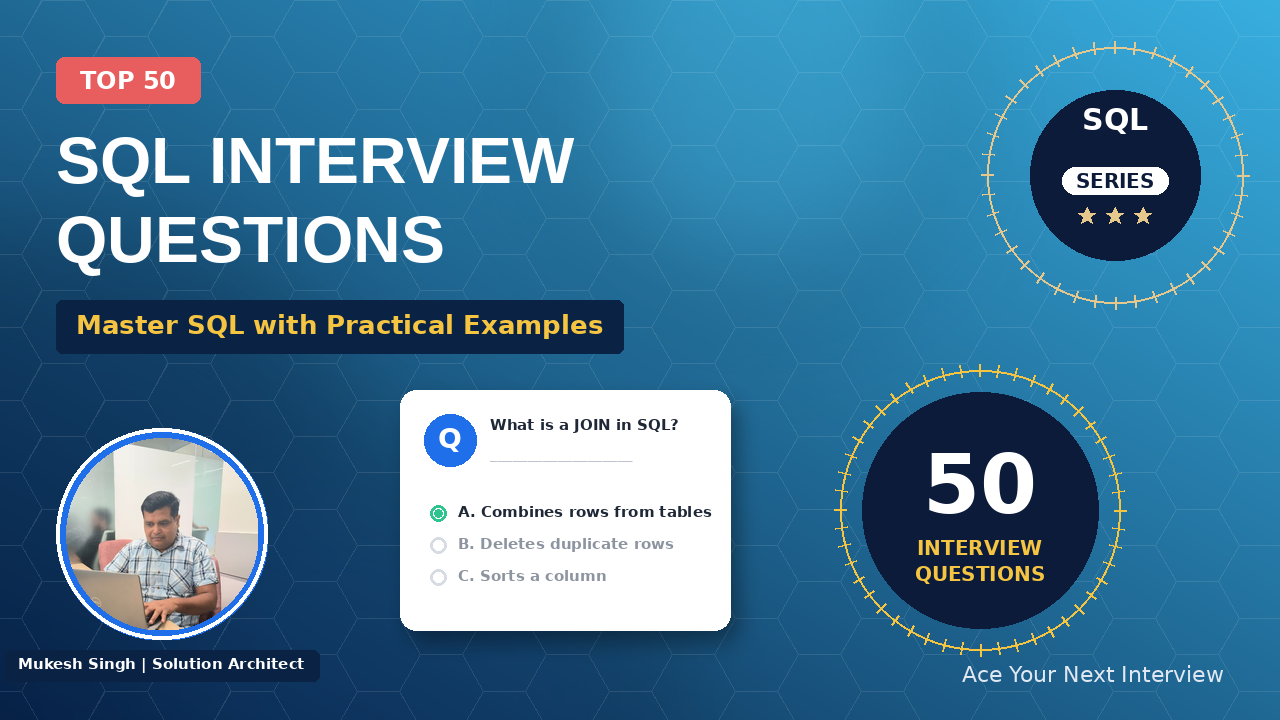 TOP 50

SQL INTERVIEW QUESTIONS

Master SQL with Practical Examples

SQL

SERIES

Q

What is a JOIN in SQL?

A. Combines rows from tables

B. Deletes duplicate rows

C. Sorts a column

50

INTERVIEW QUESTIONS

Mukesh Singh | Solution Architect

Ace Your Next Interview